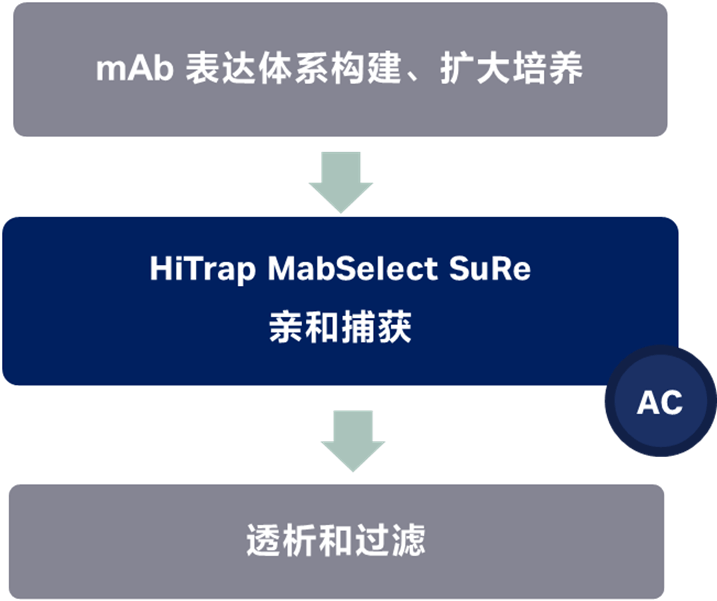 mAb 表达体系构建、扩大培养

HiTrap MabSelect SuRe
亲和捕获

AC

透析和过滤